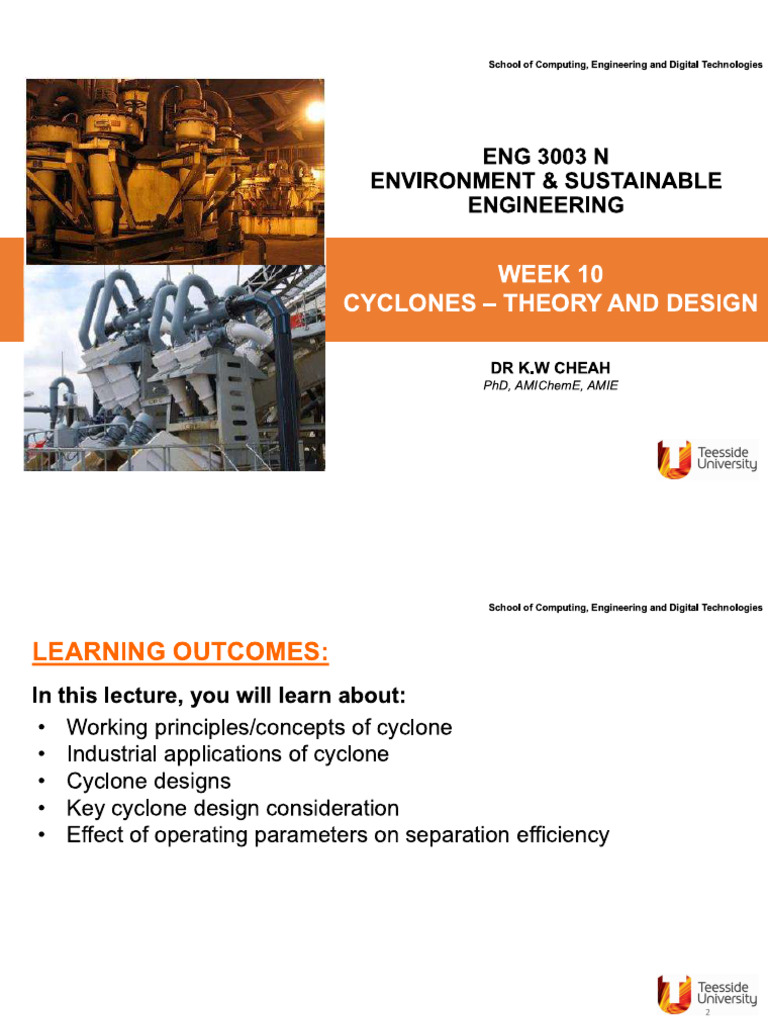 School of Computing, Engineering and Digital Technologies

ENG 3003 N
ENVIRONMENT & SUSTAINABLE ENGINEERING

WEEK 10
CYCLONES – THEORY AND DESIGN

DR K.W CHEAH
PhD, AMIChemE, AMIE

Teesside University

School of Computing, Engineering and Digital Technologies

LEARNING OUTCOMES:

In this lecture, you will learn about:
• Working principles/concepts of cyclone
• Industrial applications of cyclone
• Cyclone designs
• Key cyclone design consideration
• Effect of operating parameters on separation efficiency

Teesside University
2